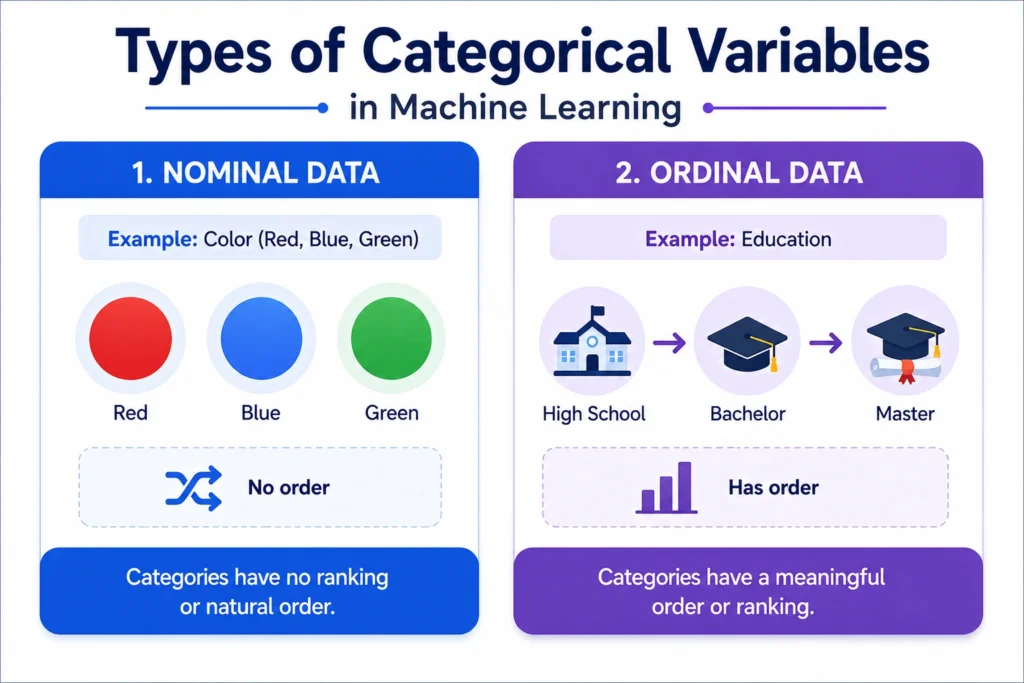 Types of Categorical Variables

in Machine Learning

1. NOMINAL DATA

Example: Color (Red, Blue, Green)

Red

Blue

Green

No order

Categories have no ranking or natural order.

2. ORDINAL DATA

Example: Education

High School

Bachelor

Master

Has order

Categories have a meaningful order or ranking.